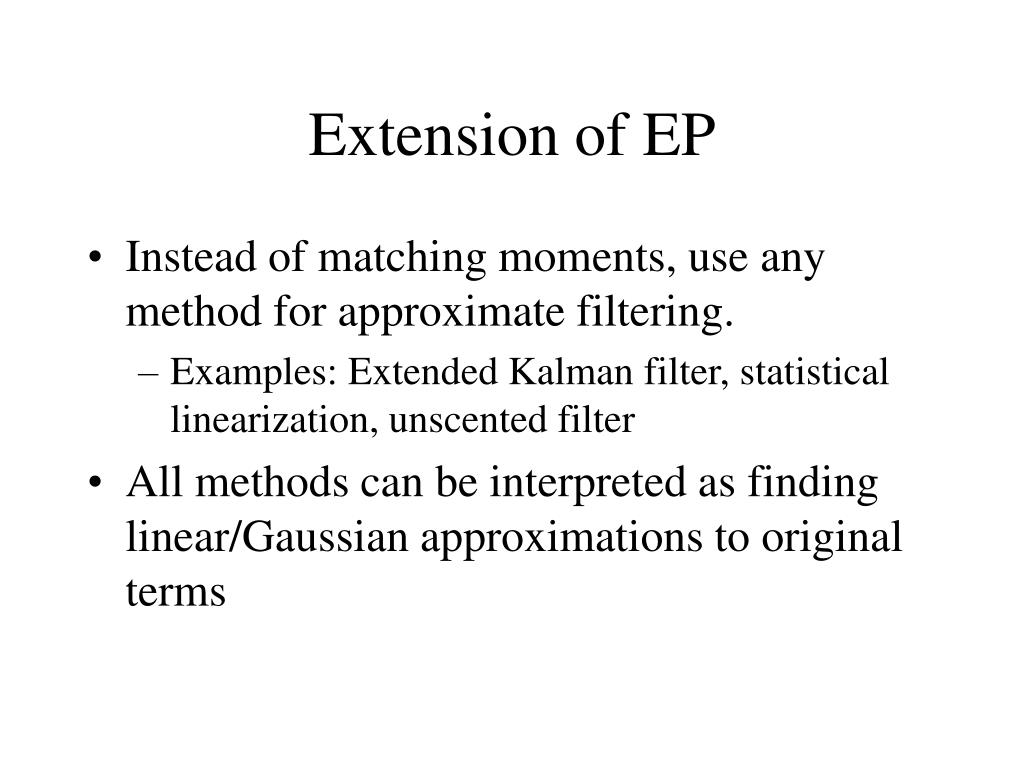 Extension of EP

• Instead of matching moments, use any method for approximate filtering.
– Examples: Extended Kalman filter, statistical linearization, unscented filter

• All methods can be interpreted as finding linear/Gaussian approximations to original terms